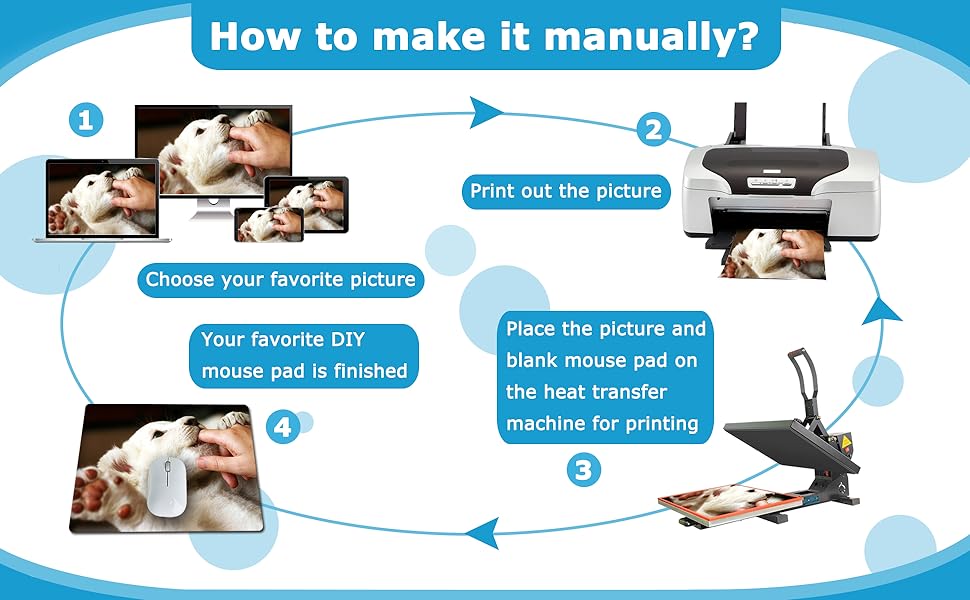 How to make it manually?

1

Choose your favorite picture

2

Print out the picture

Place the picture and blank mouse pad on the heat transfer machine for printing

3

Your favorite DIY mouse pad is finished

4